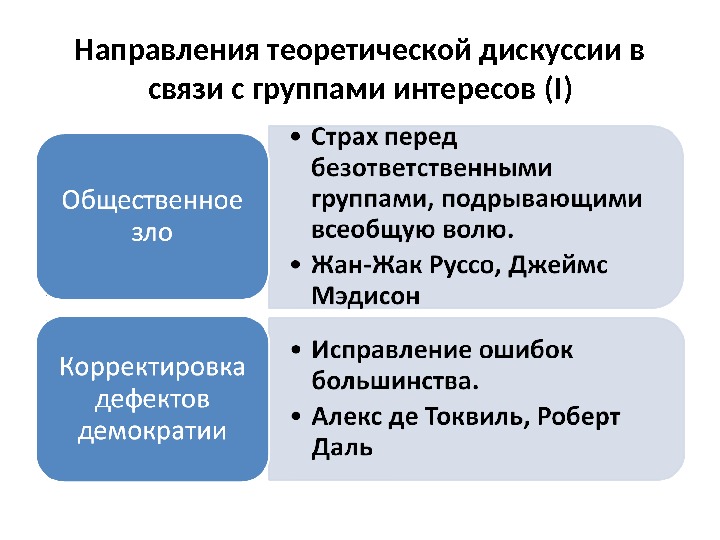 Направления теоретической дискуссии в связи с группами интересов (I)

Общественное зло

• Страх перед безответственными группами, подрывающими всеобщую волю.
• Жан-Жак Руссо, Джеймс Мэдисон

Корректировка дефектов демократии

• Исправление ошибок большинства.
• Алекс де Токвиль, Роберт Даль